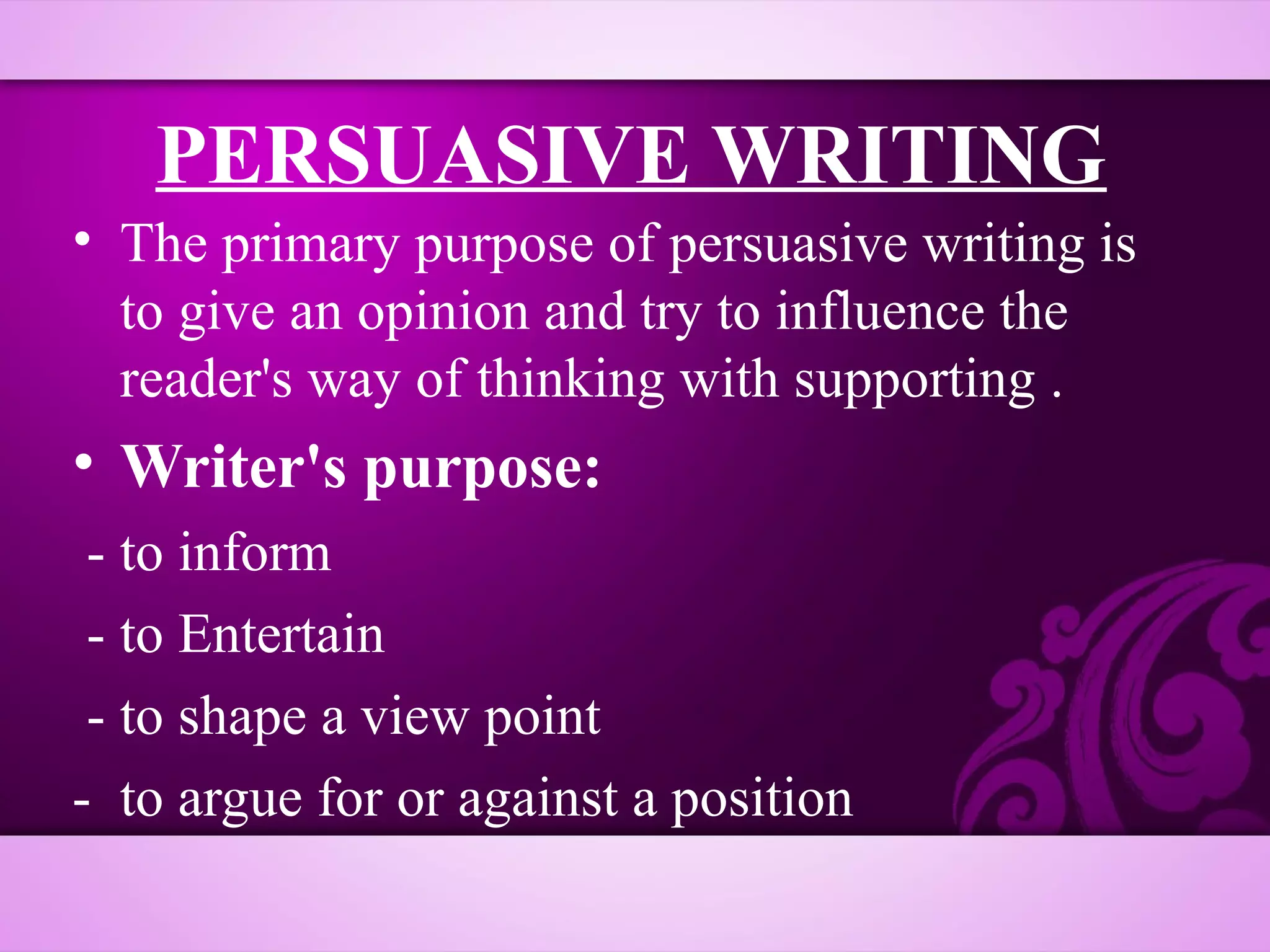 PERSUASIVE WRITING

• The primary purpose of persuasive writing is to give an opinion and try to influence the reader's way of thinking with supporting .

• Writer's purpose:

- to inform

- to Entertain

- to shape a view point

- to argue for or against a position